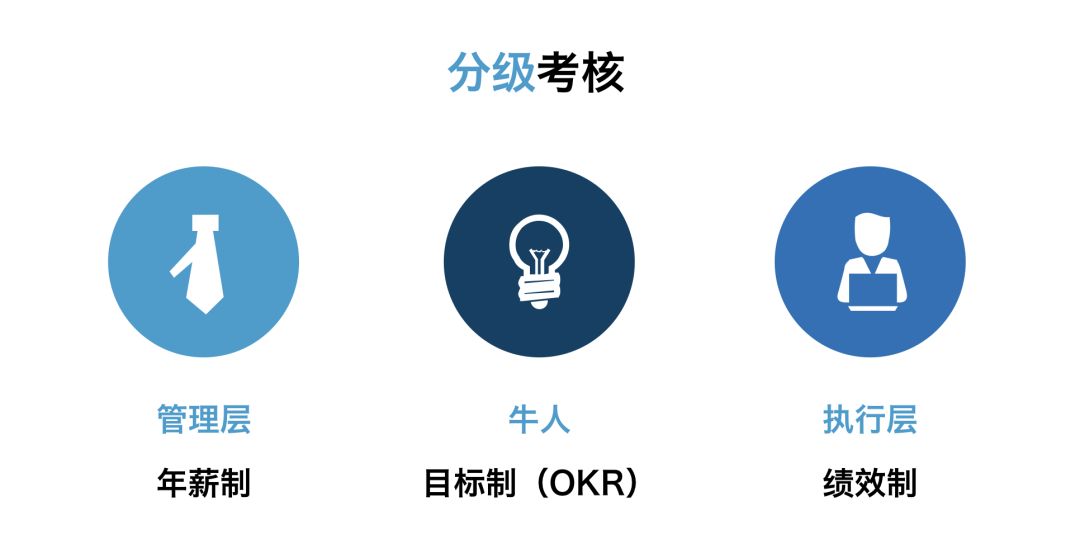 分级考核

管理层
年薪制

牛人
目标制（OKR）

执行层
绩效制